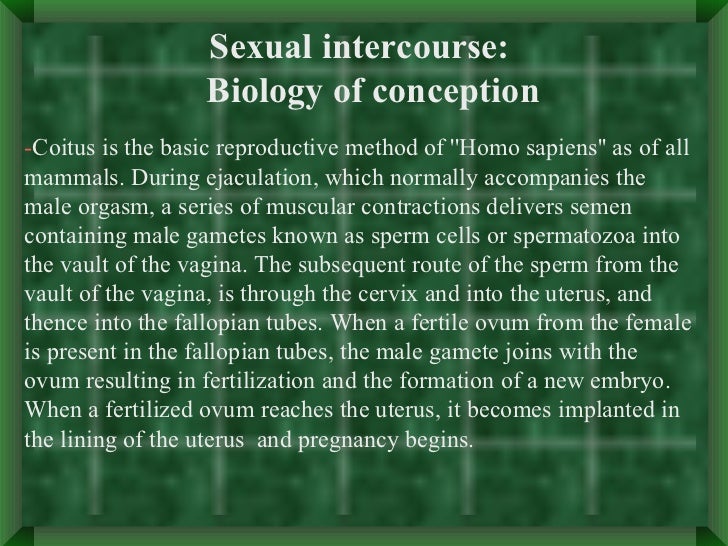 Sexual intercourse:
Biology of conception

-Coitus is the basic reproductive method of "Homo sapiens" as of all mammals. During ejaculation, which normally accompanies the male orgasm, a series of muscular contractions delivers semen containing male gametes known as sperm cells or spermatozoa into the vault of the vagina. The subsequent route of the sperm from the vault of the vagina, is through the cervix and into the uterus, and thence into the fallopian tubes. When a fertile ovum from the female is present in the fallopian tubes, the male gamete joins with the ovum resulting in fertilization and the formation of a new embryo. When a fertilized ovum reaches the uterus, it becomes implanted in the lining of the uterus and pregnancy begins.